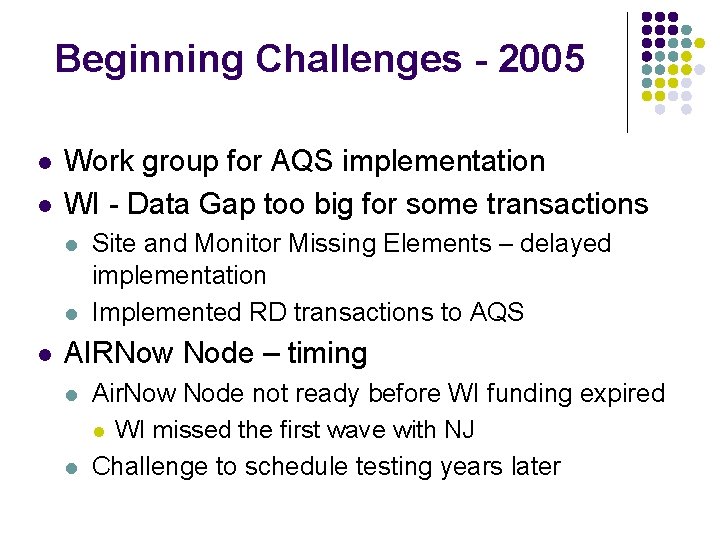 Beginning Challenges - 2005

- Work group for AQS implementation
- WI - Data Gap too big for some transactions
  - Site and Monitor Missing Elements – delayed implementation
  - Implemented RD transactions to AQS
- AIRNow Node – timing
  - AirNow Node not ready before WI funding expired
    - WI missed the first wave with NJ
  - Challenge to schedule testing years later